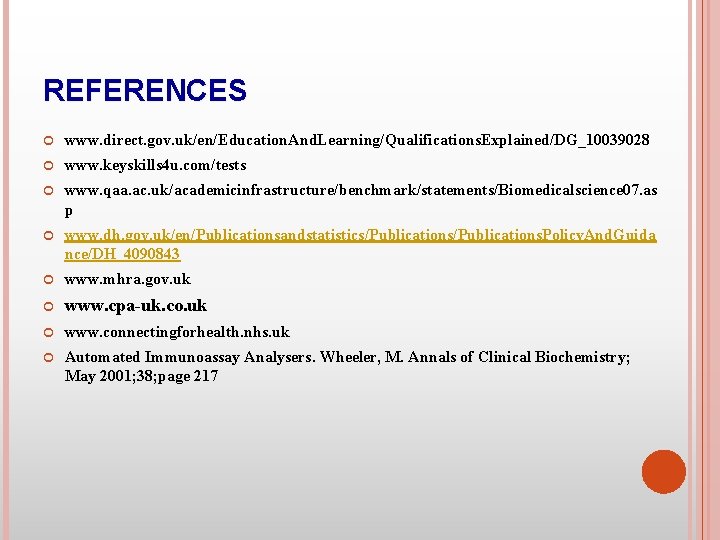 REFERENCES

www.direct.gov.uk/en/EducationAndLearning/QualificationsExplained/DG_10039028

www.keyskills4u.com/tests

www.qaa.ac.uk/academicinfrastructure/benchmark/statements/Biomedicalscience07.asp

www.dh.gov.uk/en/Publicationsandstatistics/Publications/PublicationsPolicyAndGuidance/DH_4090843

www.mhra.gov.uk

www.cpa-uk.co.uk

www.connectingforhealth.nhs.uk

Automated Immunoassay Analysers. Wheeler, M. Annals of Clinical Biochemistry; May 2001;38;page 217